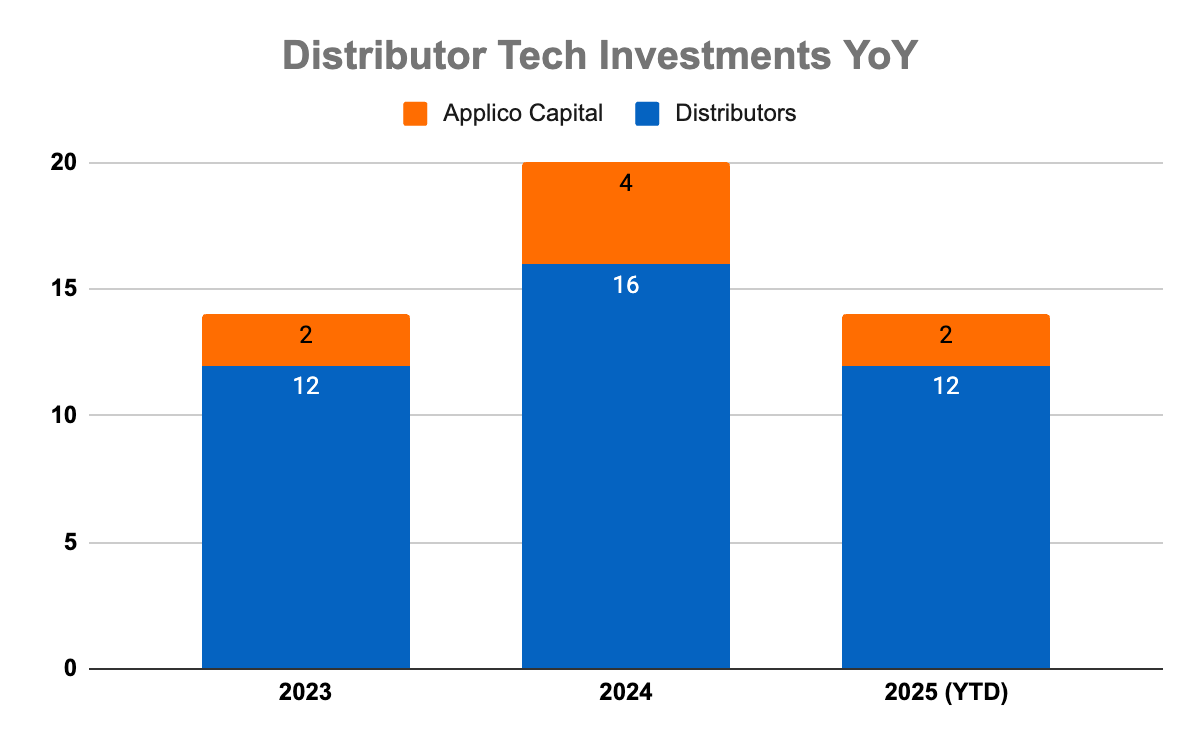 Distributor Tech Investments YoY

Applico Capital Distributors

20
15
10
5
0

2
12
4
16
2
12

2023
2024
2025 (YTD)